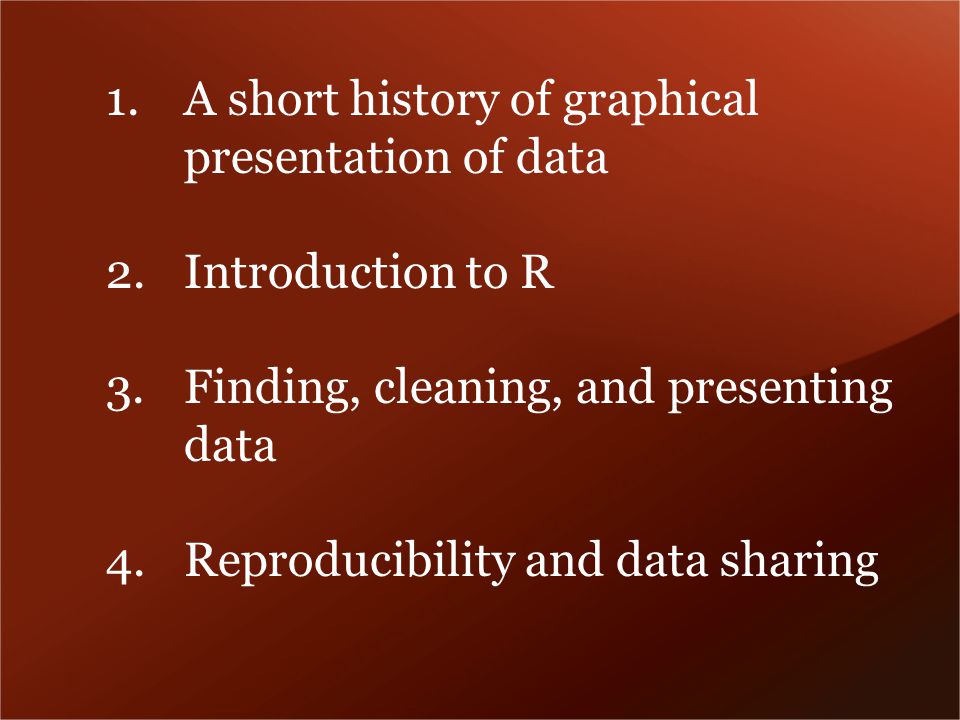 1. A short history of graphical presentation of data

2. Introduction to R

3. Finding, cleaning, and presenting data

4. Reproducibility and data sharing